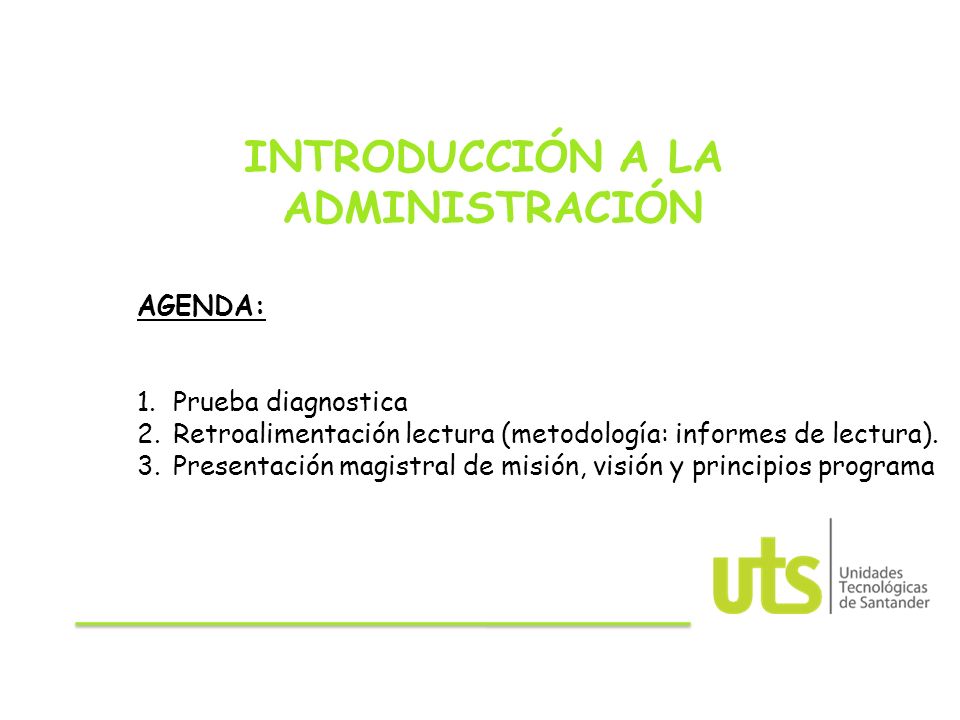 INTRODUCCIÓN A LA ADMINISTRACIÓN

AGENDA:

1. Prueba diagnostica
2. Retroalimentación lectura (metodología: informes de lectura).
3. Presentación magistral de misión, visión y principios programa

uts Unidades Tecnológicas de Santander